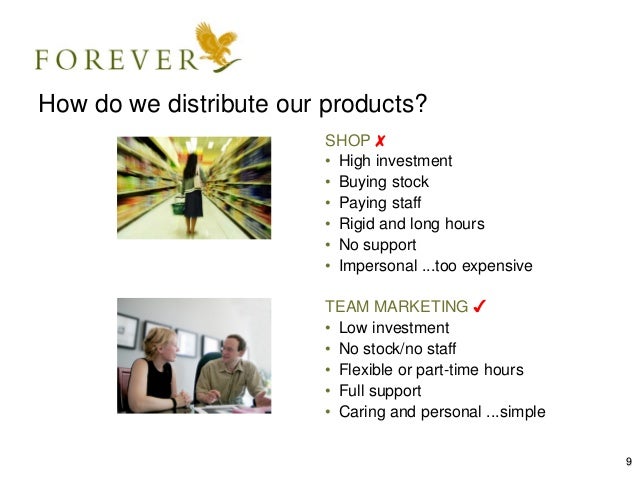 FOREVER

How do we distribute our products?

SHOP ✗
• High investment
• Buying stock
• Paying staff
• Rigid and long hours
• No support
• Impersonal ...too expensive

TEAM MARKETING ✓
• Low investment
• No stock/no staff
• Flexible or part-time hours
• Full support
• Caring and personal ...simple

9